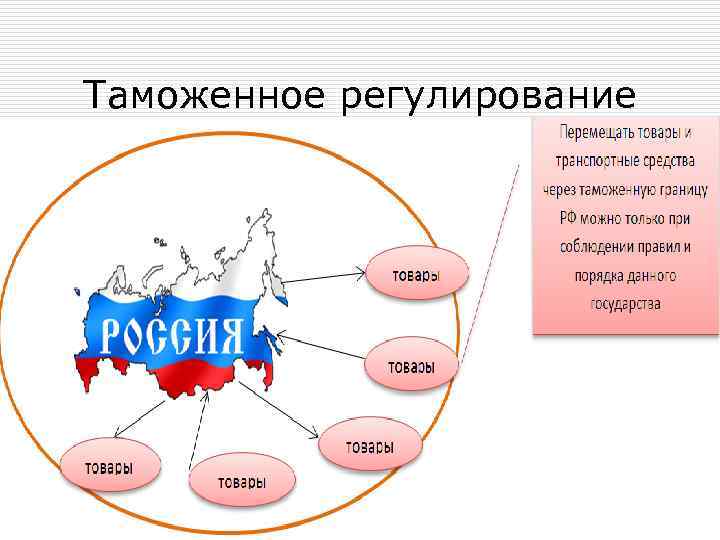 Таможенное регулирование

Перемещать товары и транспортные средства через таможенную границу РФ можно только при соблюдении правил и порядка данного государства

РОССИЯ

товары

товары

товары

товары

товары